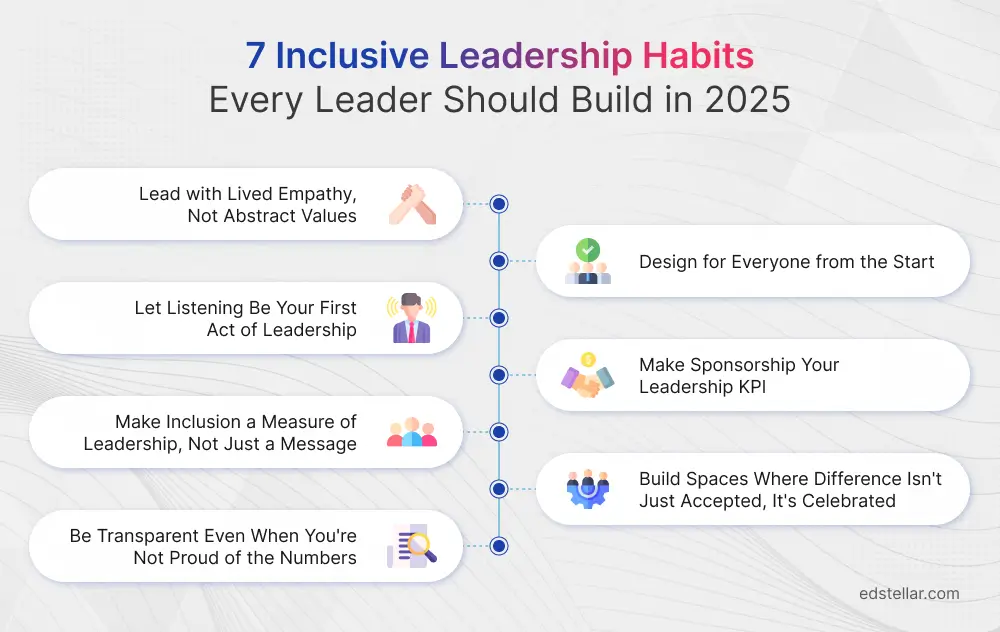 7 Inclusive Leadership Habits
Every Leader Should Build in 2025

Lead with Lived Empathy, Not Abstract Values

Design for Everyone from the Start

Let Listening Be Your First Act of Leadership

Make Sponsorship Your Leadership KPI

Make Inclusion a Measure of Leadership, Not Just a Message

Build Spaces Where Difference Isn't Just Accepted, It's Celebrated

Be Transparent Even When You're Not Proud of the Numbers

edstellar.com